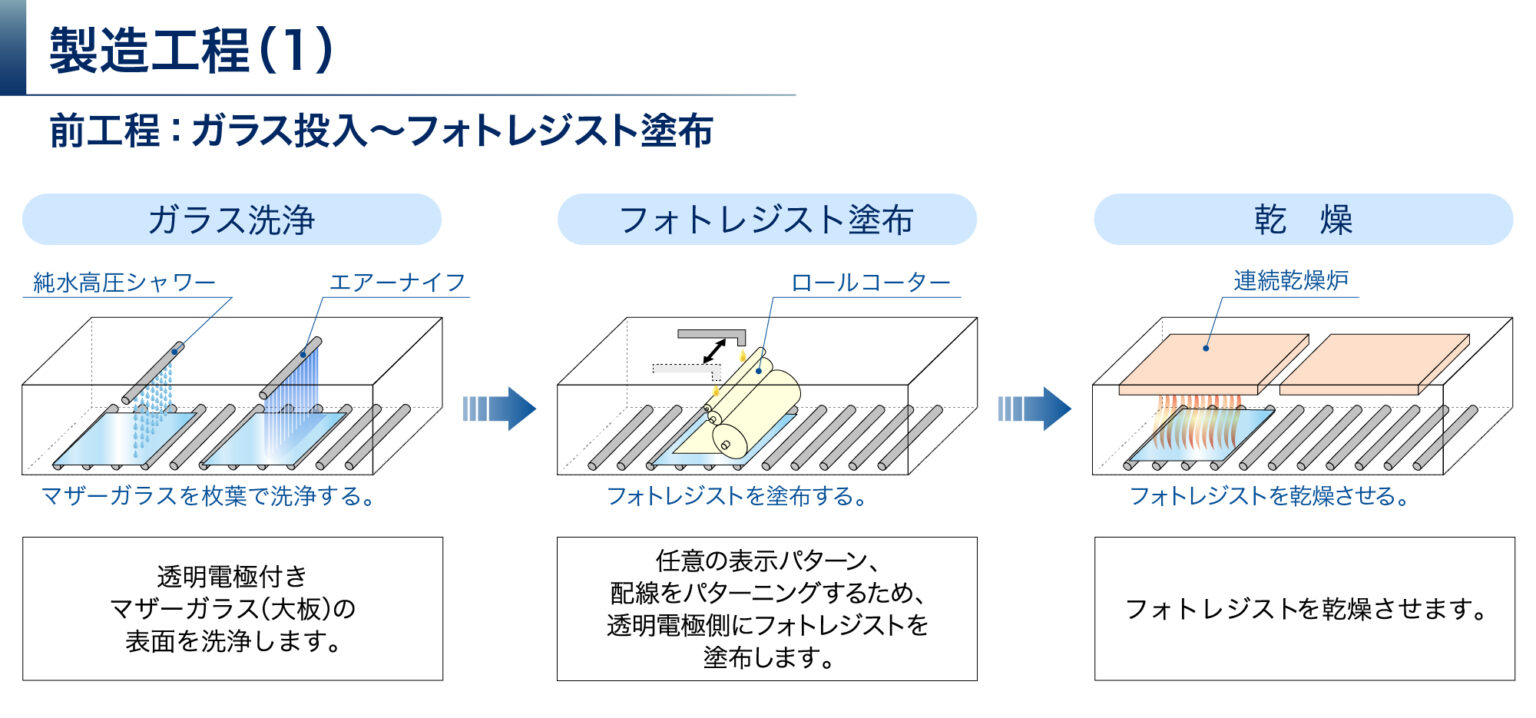 製造工程(1)

前工程：ガラス投入〜フォトレジスト塗布

ガラス洗浄

純水高圧シャワー

エアーナイフ

マザーガラスを枚葉で洗浄する。

透明電極付き
マザーガラス(大板)の
表面を洗浄します。

フォトレジスト塗布

ロールコーター

フォトレジストを塗布する。

任意の表示パターン、
配線をパターニングするため、
透明電極側にフォトレジストを
塗布します。

乾　燥

連続乾燥炉

フォトレジストを乾燥させる。

フォトレジストを乾燥させます。